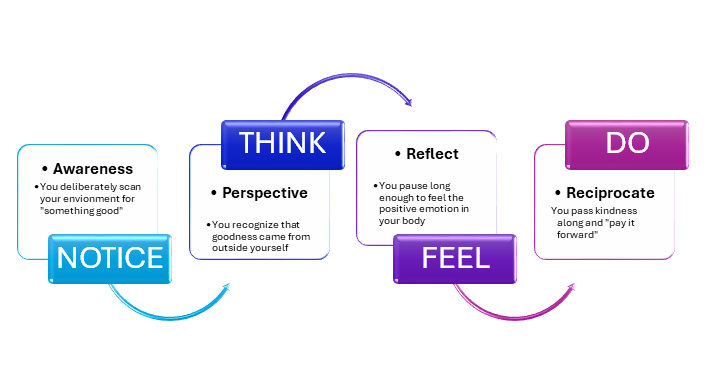 • Awareness

• You deliberately scan your envionment for "something good"

NOTICE

THINK

• Perspective

• You recognize that goodness came from outside yourself

• Reflect

• You pause long enough to feel the positive emotion in your body

FEEL

DO

• Reciprocate

You pass kindness along and "pay it forward"